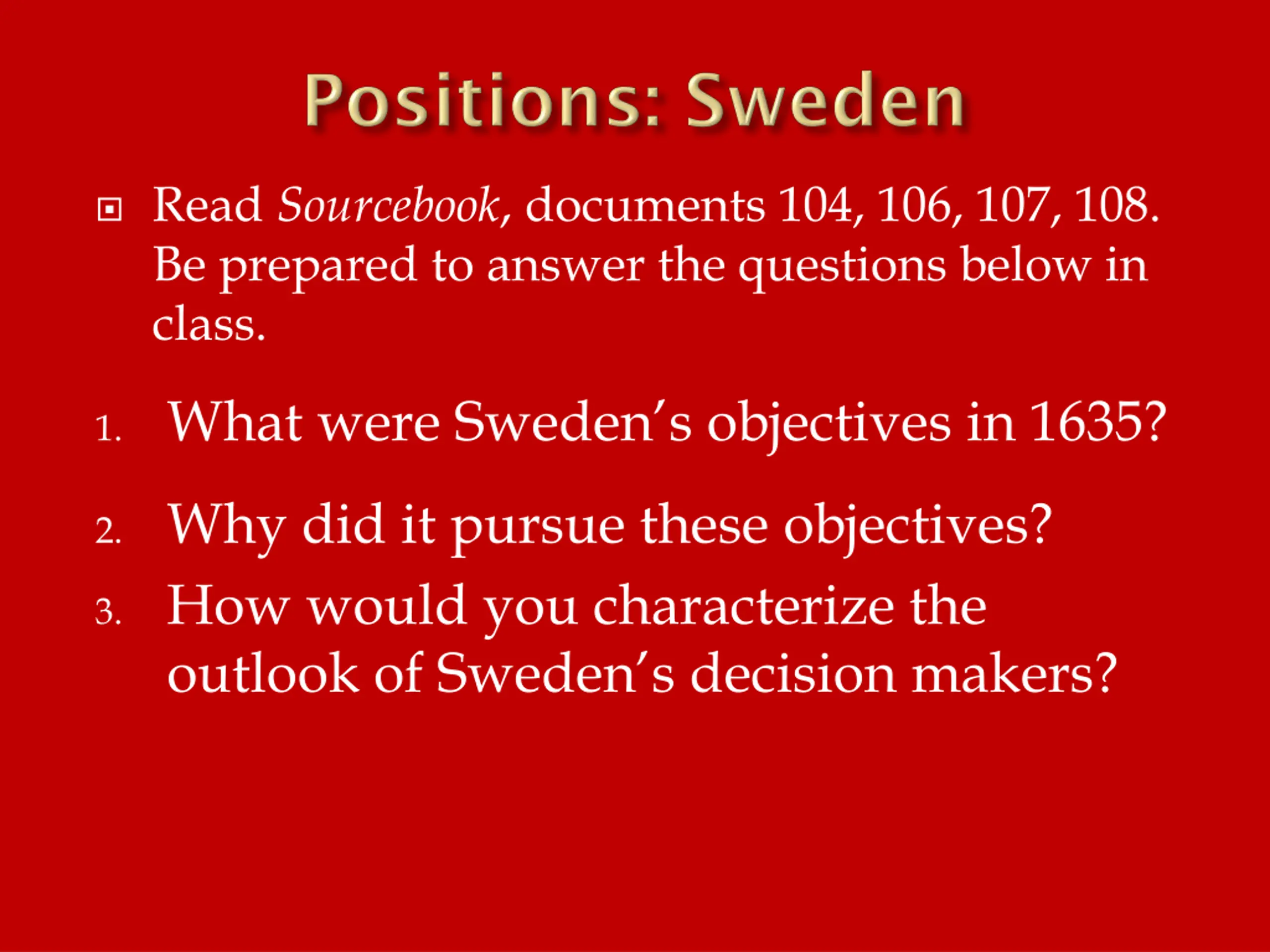 Positions: Sweden

Read Sourcebook, documents 104, 106, 107, 108. Be prepared to answer the questions below in class.

1. What were Sweden's objectives in 1635?

2. Why did it pursue these objectives?

3. How would you characterize the outlook of Sweden's decision makers?